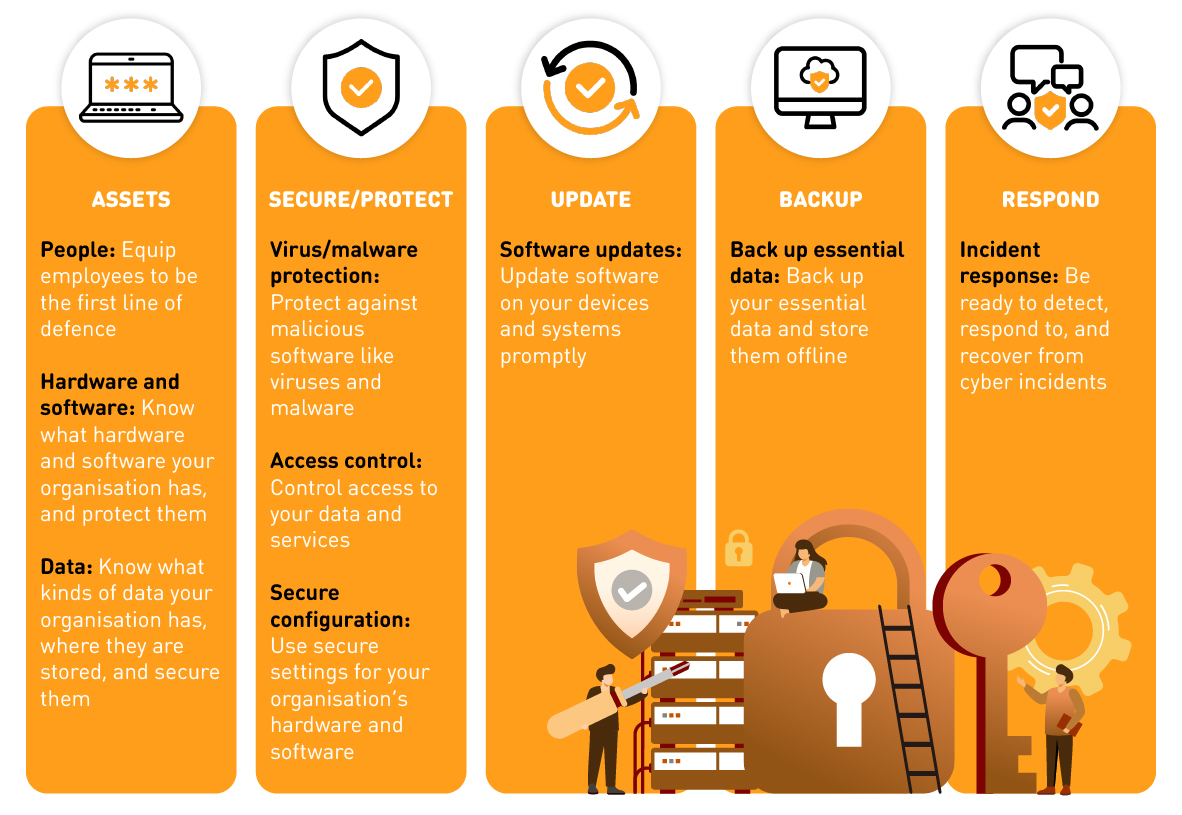 ***

ASSETS

People: Equip employees to be the first line of defence

Hardware and software: Know what hardware and software your organisation has, and protect them

Data: Know what kinds of data your organisation has, where they are stored, and secure them

SECURE/PROTECT

Virus/malware protection: Protect against malicious software like viruses and malware

Access control: Control access to your data and services

Secure configuration: Use secure settings for your organisation's hardware and software

UPDATE

Software updates: Update software on your devices and systems promptly

BACKUP

Back up essential data: Back up your essential data and store them offline

RESPOND

Incident response: Be ready to detect, respond to, and recover from cyber incidents